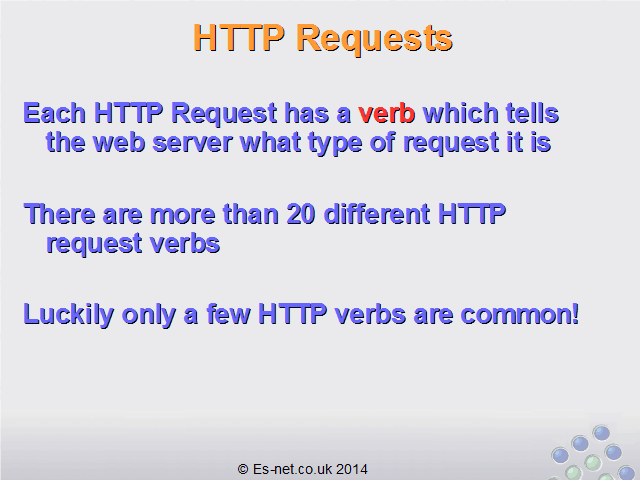 HTTP Requests

Each HTTP Request has a verb which tells the web server what type of request it is

There are more than 20 different HTTP request verbs

Luckily only a few HTTP verbs are common!

© Es-net.co.uk 2014